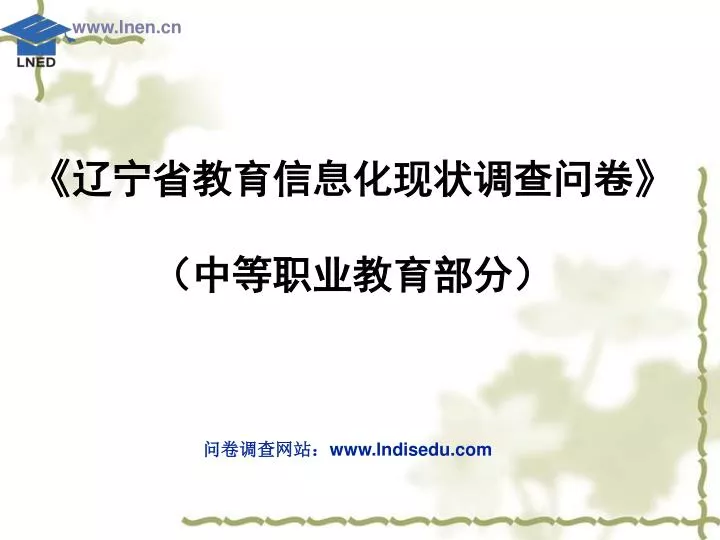 www.lnen.cn
LNED

《辽宁省教育信息化现状调查问卷》

（中等职业教育部分）

问卷调查网站：www.lndisedu.com